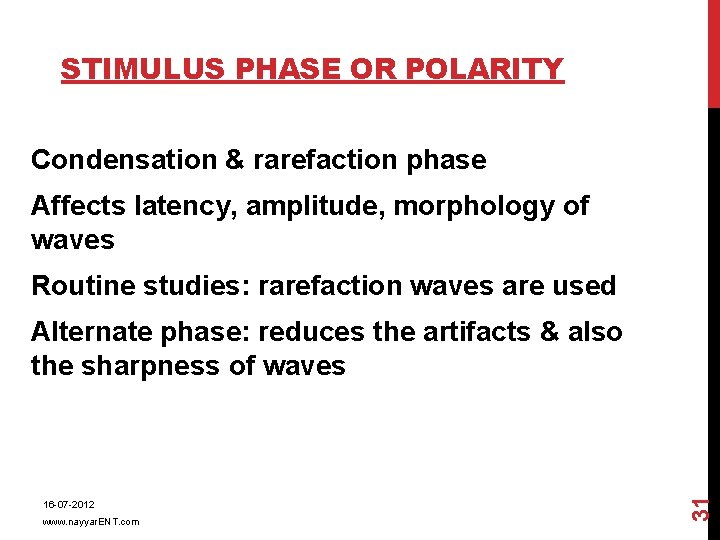 STIMULUS PHASE OR POLARITY

Condensation & rarefaction phase

Affects latency, amplitude, morphology of waves

Routine studies: rarefaction waves are used

Alternate phase: reduces the artifacts & also the sharpness of waves

16-07-2012

www.nayyarENT.com

31